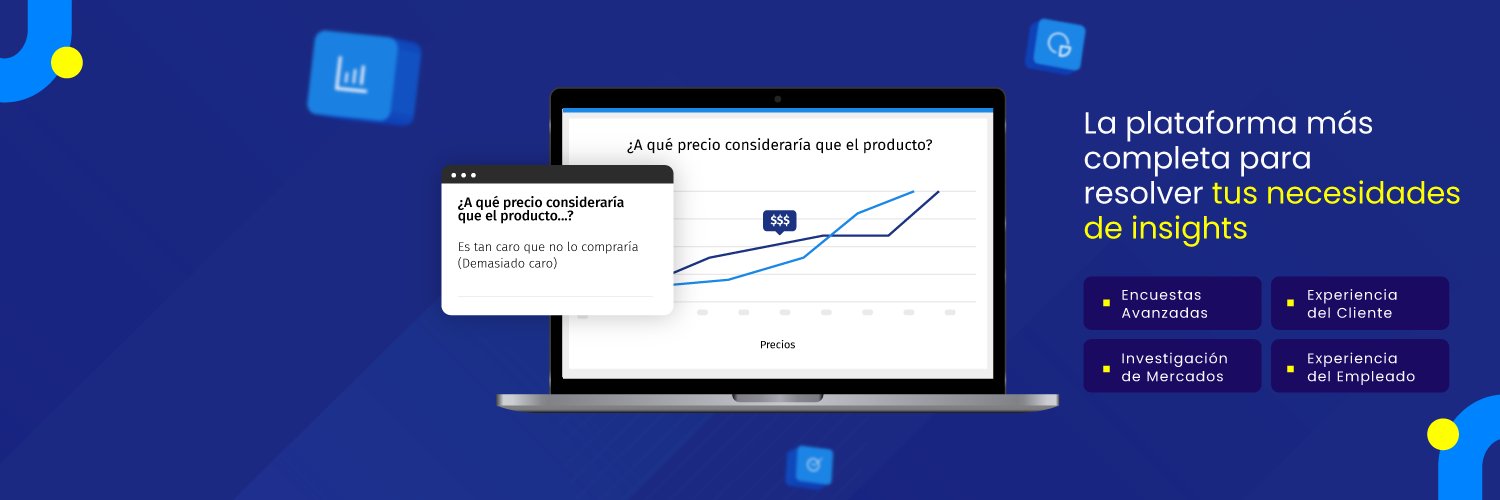 ¿A qué precio consideraría que el producto?

¿A qué precio consideraría que el producto...?

Es tan caro que no lo compraría (Demasiado caro)

$$$

Precios

La plataforma más completa para resolver tus necesidades de insights

Encuestas Avanzadas

Experiencia del Cliente

Investigación de Mercados

Experiencia del Empleado